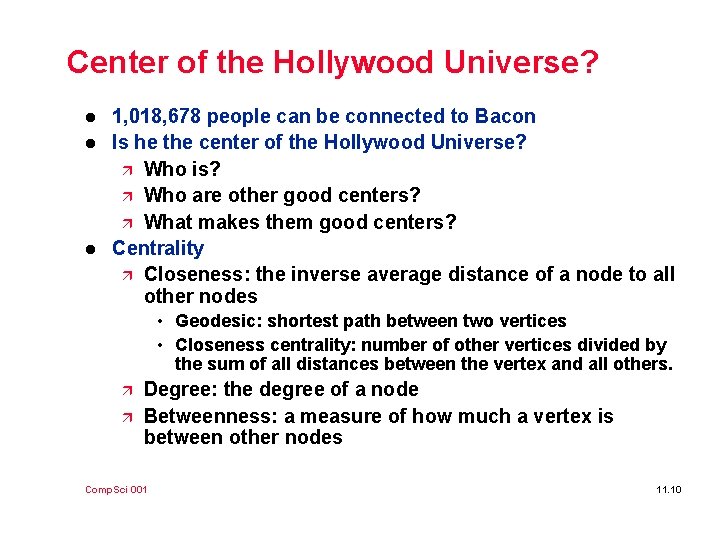 Center of the Hollywood Universe?

- 1,018,678 people can be connected to Bacon
- Is he the center of the Hollywood Universe?
  - Who is?
  - Who are other good centers?
  - What makes them good centers?
- Centrality
  - Closeness: the inverse average distance of a node to all other nodes
    - Geodesic: shortest path between two vertices
    - Closeness centrality: number of other vertices divided by the sum of all distances between the vertex and all others.
  - Degree: the degree of a node
  - Betweenness: a measure of how much a vertex is between other nodes

CompSci 001

11.10